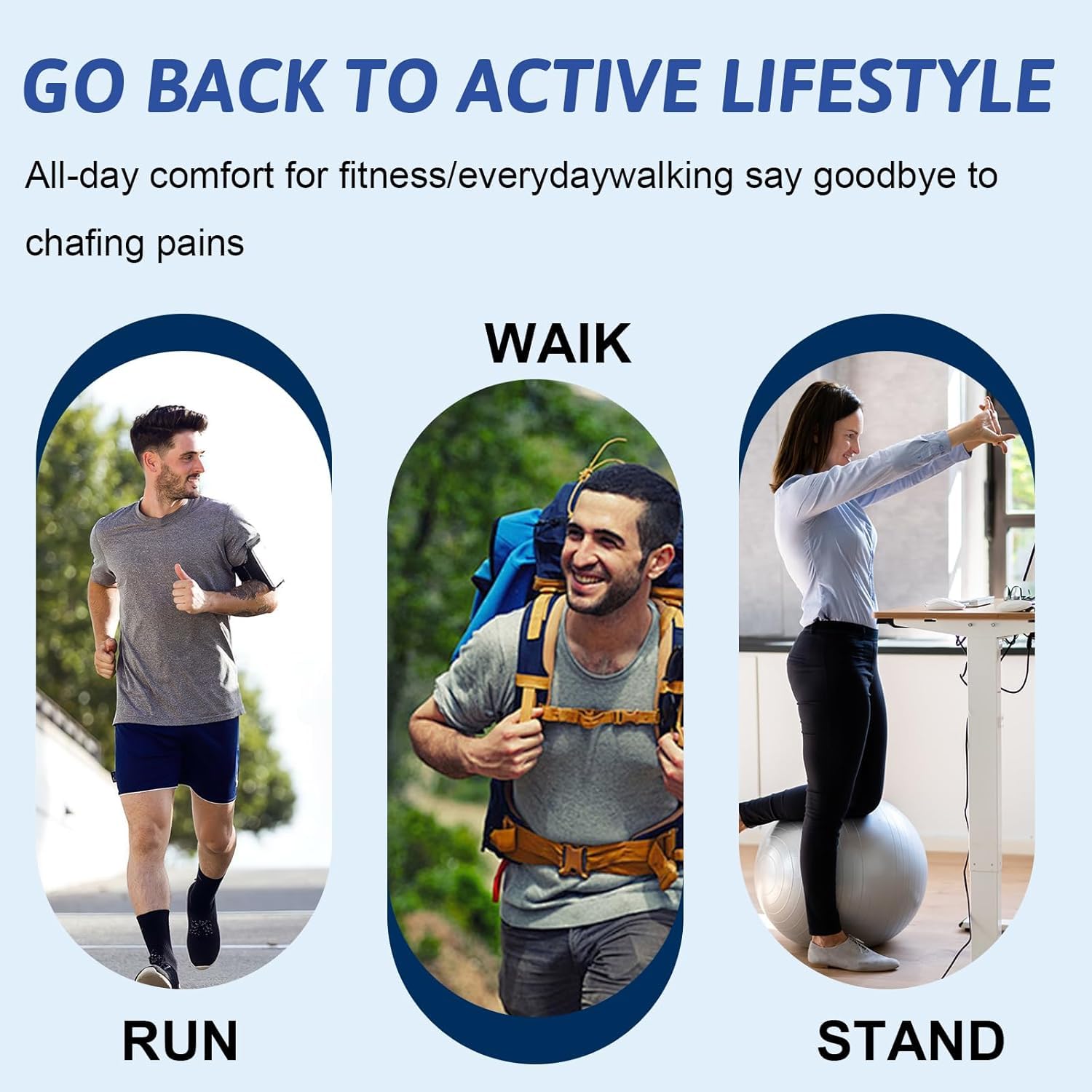 GO BACK TO ACTIVE LIFESTYLE

All-day comfort for fitness/everydaywalking say goodbye to chafing pains

WAIK

RUN

STAND